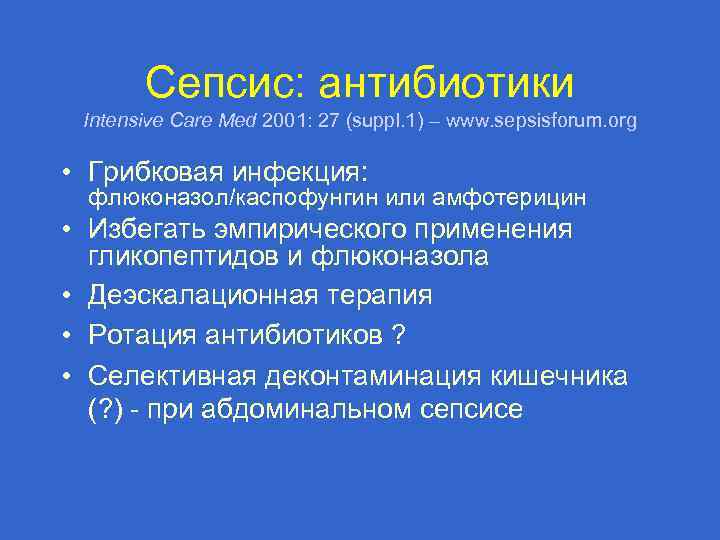 Сепсис: антибиотики
Intensive Care Med 2001: 27 (suppl.1) – www.sepsisforum.org

• Грибковая инфекция:
флюконазол/каспофунгин или амфотерицин
• Избегать эмпирического применения гликопептидов и флюконазола
• Деэскалационная терапия
• Ротация антибиотиков ?
• Селективная деконтаминация кишечника (?) - при абдоминальном сепсисе